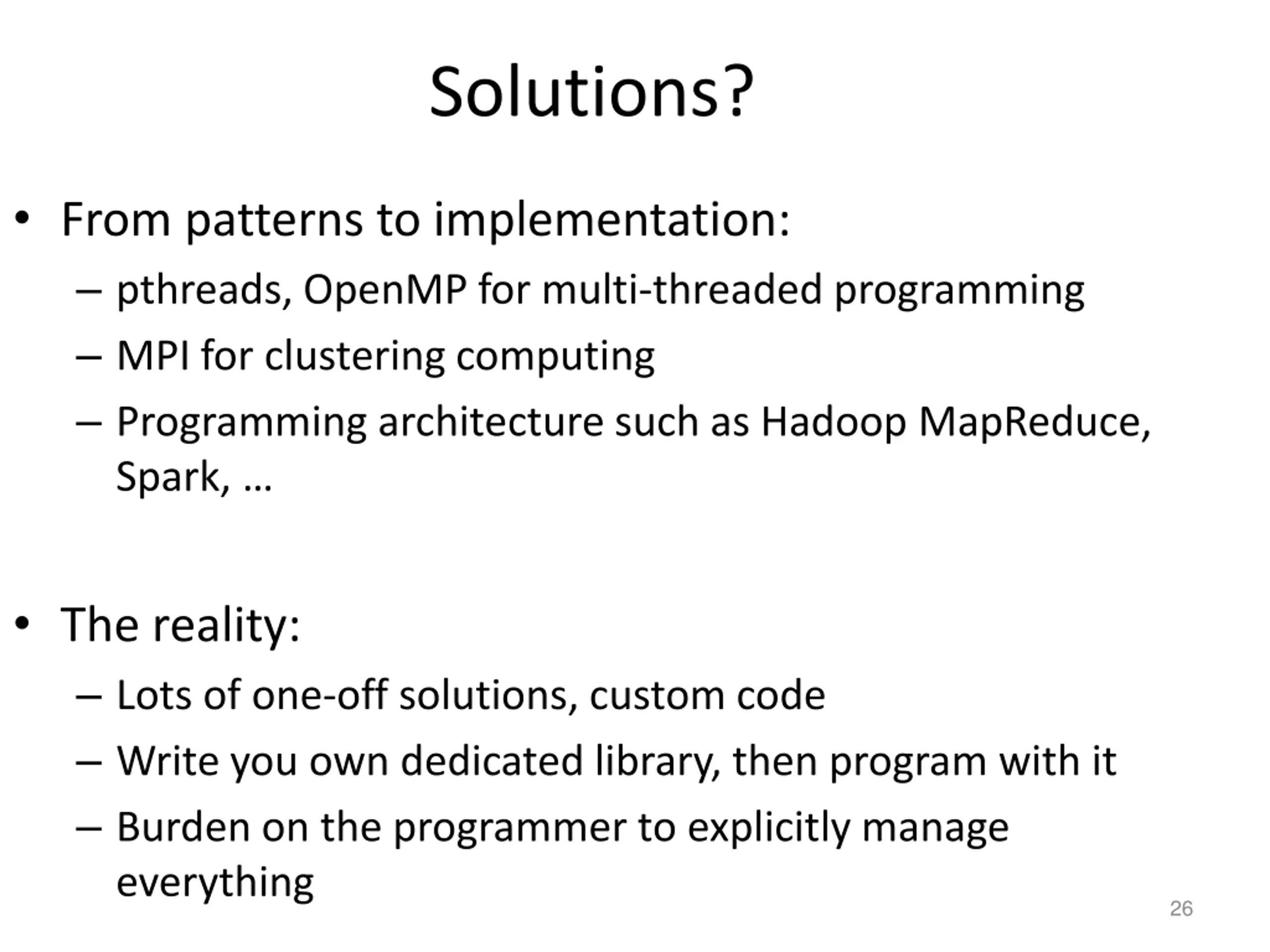 Solutions?

• From patterns to implementation:
– pthreads, OpenMP for multi-threaded programming
– MPI for clustering computing
– Programming architecture such as Hadoop MapReduce, Spark, …

• The reality:
– Lots of one-off solutions, custom code
– Write you own dedicated library, then program with it
– Burden on the programmer to explicitly manage everything

26